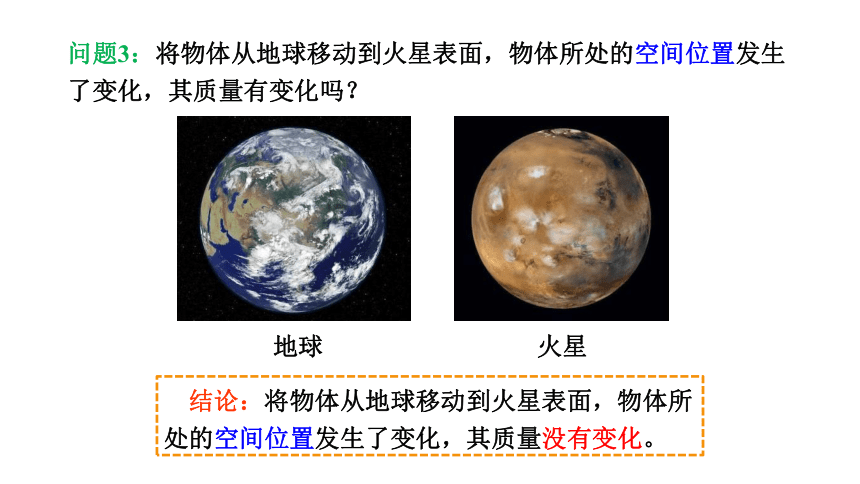 问题3：将物体从地球移动到火星表面，物体所处的空间位置发生了变化，其质量有变化吗？

地球

火星

结论：将物体从地球移动到火星表面，物体所处的空间位置发生了变化，其质量没有变化。